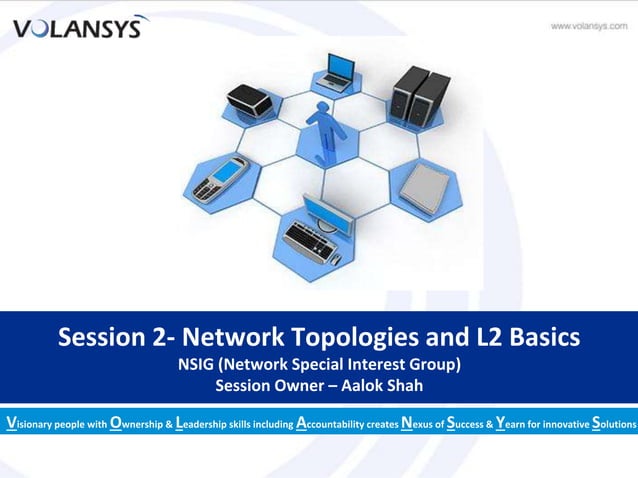 VOLANSYS

www.volansys.com

Session 2- Network Topologies and L2 Basics
NSIG (Network Special Interest Group)
Session Owner – Aalok Shah

Visionary people with Ownership & Leadership skills including Accountability creates Nexus of Success & Yearn for innovative Solutions